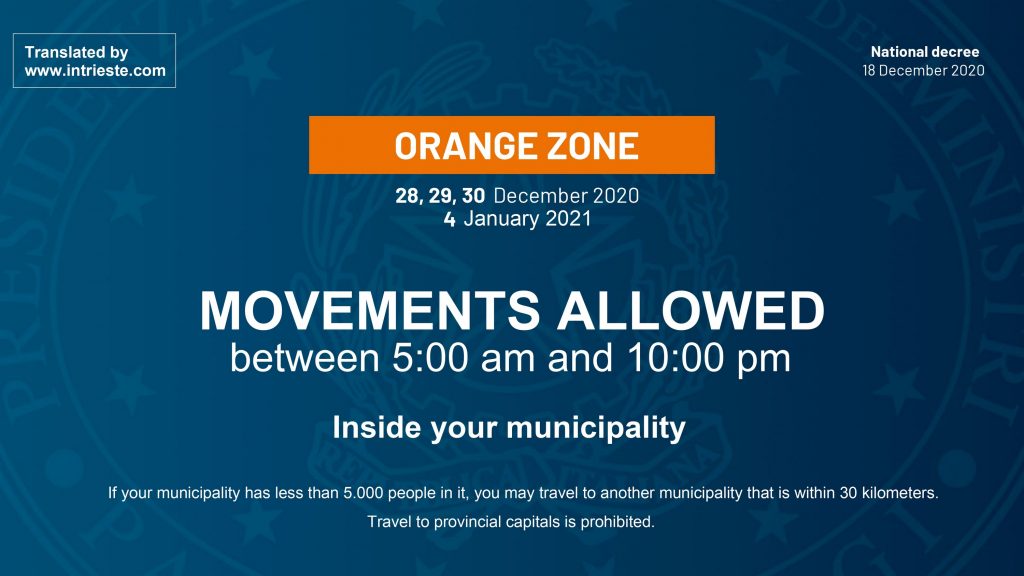 Translated by
www.intrieste.com

National decree
18 December 2020

ORANGE ZONE

28, 29, 30 December 2020
4 January 2021

MOVEMENTS ALLOWED
between 5:00 am and 10:00 pm

Inside your municipality

If your municipality has less than 5.000 people in it, you may travel to another municipality that is within 30 kilometers.

Travel to provincial capitals is prohibited.